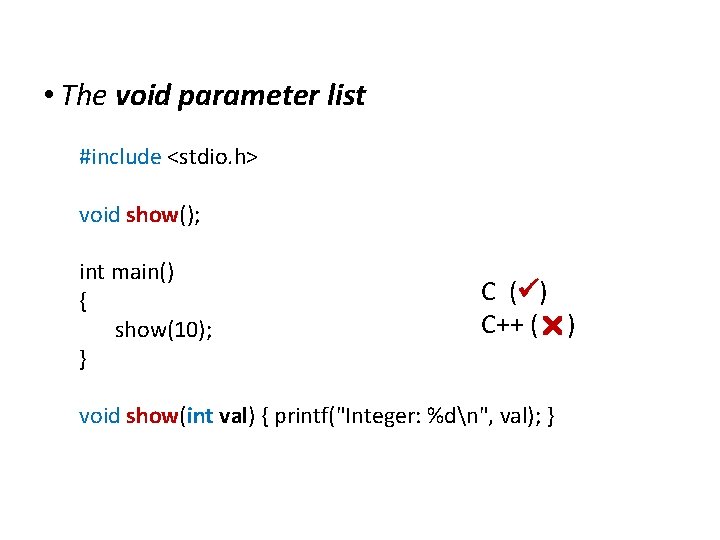 • The void parameter list

#include <stdio.h>

void show();

int main()
{
    show(10);
}

void show(int val) { printf("Integer: %d\n", val); }

C (✓)
C++ (✗)